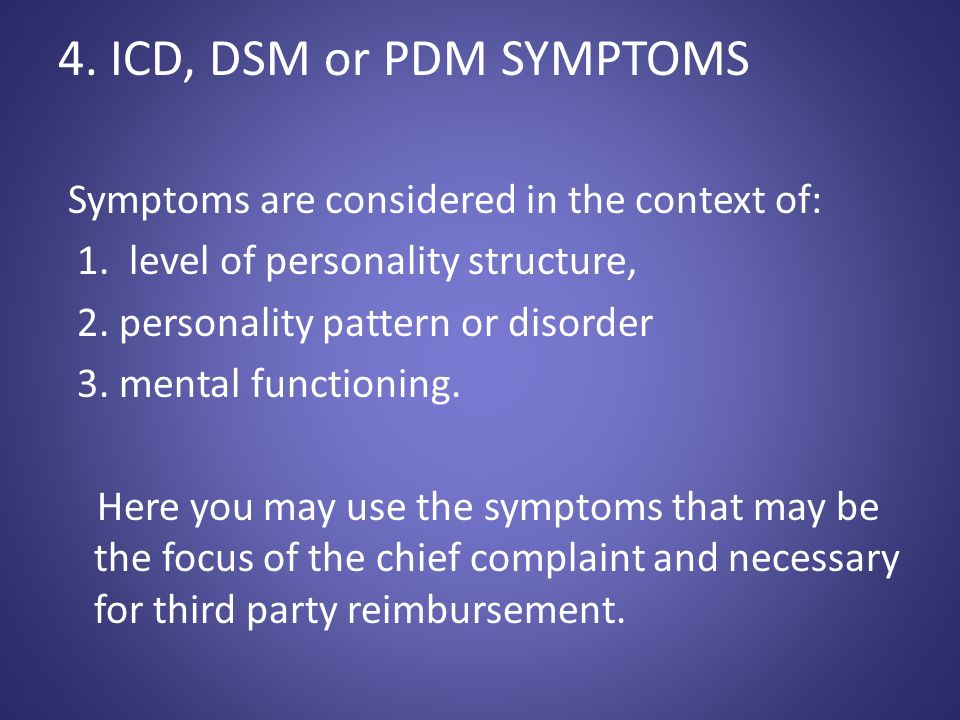 4. ICD, DSM or PDM SYMPTOMS

Symptoms are considered in the context of:
1. level of personality structure,
2. personality pattern or disorder
3. mental functioning.

Here you may use the symptoms that may be the focus of the chief complaint and necessary for third party reimbursement.